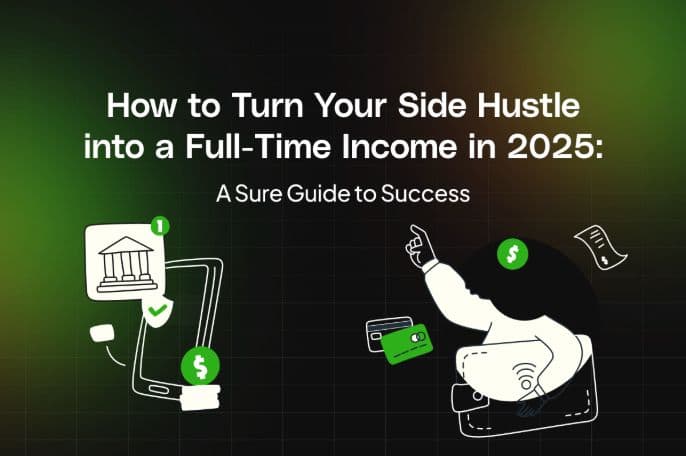 How to Turn Your Side Hustle into a Full-Time Income in 2025:

A Sure Guide to Success

1

$

$

$